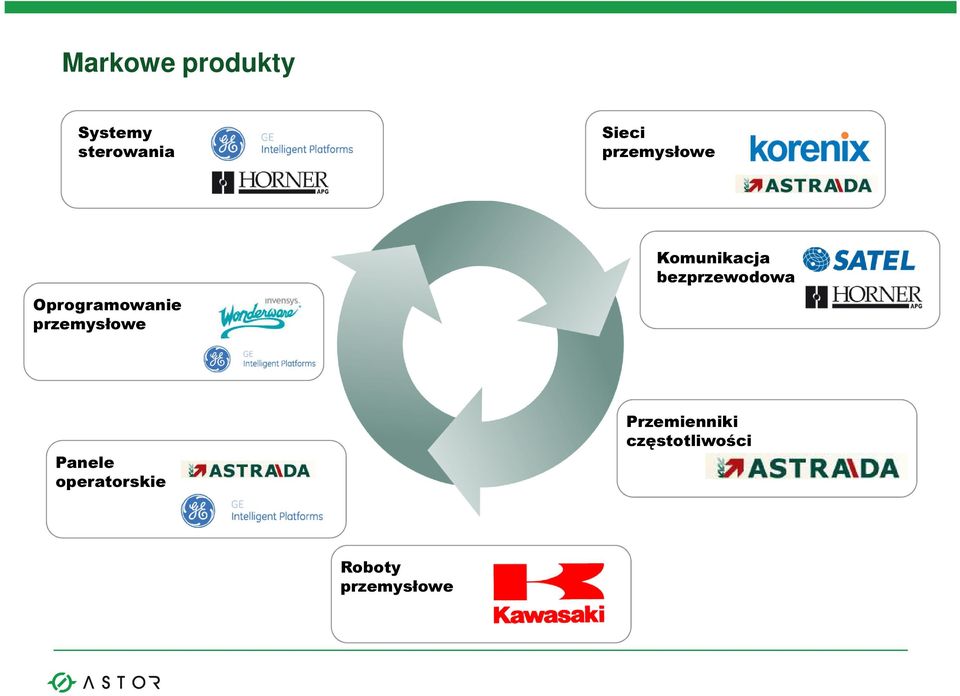 Markowe produkty

Systemy sterowania
GE Intelligent Platforms
HORNER APG

Sieci przemysłowe
korenix
ASTRADA

Komunikacja bezprzewodowa
SATEL
HORNER APG

Oprogramowanie przemysłowe
invensys Wonderware
GE Intelligent Platforms

Przemienniki częstotliwości
ASTRADA

Panele operatorskie
ASTRADA
GE Intelligent Platforms

Roboty przemysłowe
Kawasaki

ASTOR